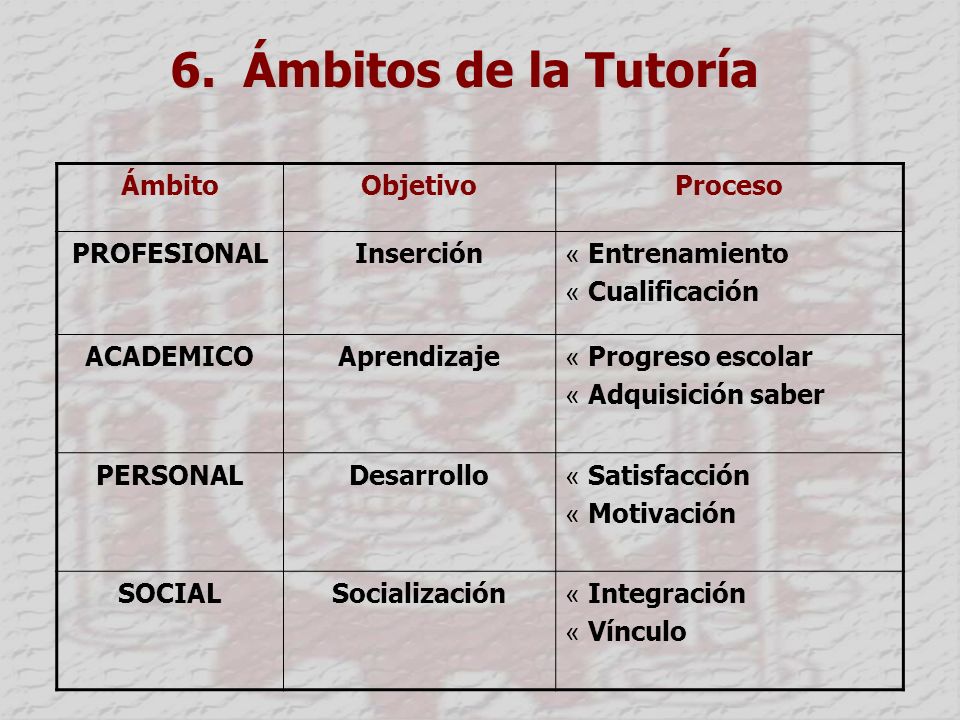 6. Ámbitos de la Tutoría

| Ámbito | Objetivo | Proceso |
|---|---|---|
| PROFESIONAL | Inserción | « Entrenamiento « Cualificación |
| ACADEMICO | Aprendizaje | « Progreso escolar « Adquisición saber |
| PERSONAL | Desarrollo | « Satisfacción « Motivación |
| SOCIAL | Socialización | « Integración « Vínculo |